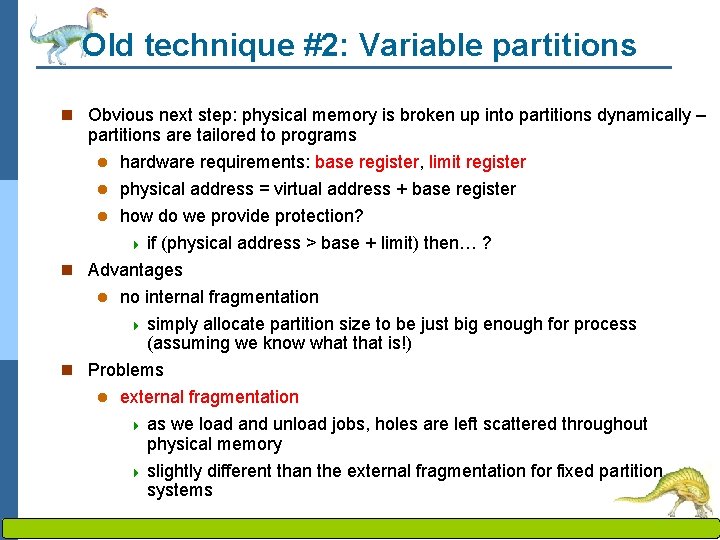 Old technique #2: Variable partitions

Obvious next step: physical memory is broken up into partitions dynamically – partitions are tailored to programs

hardware requirements: base register, limit register

physical address = virtual address + base register

how do we provide protection?

if (physical address > base + limit) then… ?

Advantages

no internal fragmentation

simply allocate partition size to be just big enough for process (assuming we know what that is!)

Problems

external fragmentation

as we load and unload jobs, holes are left scattered throughout physical memory

slightly different than the external fragmentation for fixed partition systems